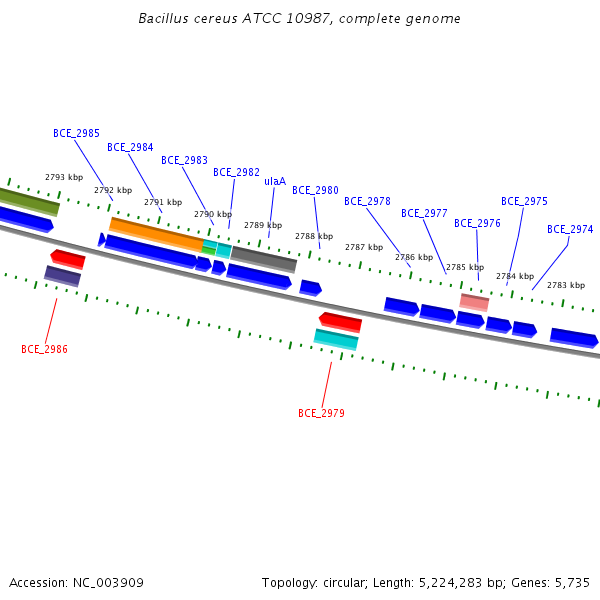 Bacillus cereus ATCC 10987, complete genome

BCE_2985
BCE_2984
BCE_2983
BCE_2982
ulaA
BCE_2980
BCE_2978
BCE_2977
BCE_2976
BCE_2975
BCE_2974

2793 kbp
2792 kbp
2791 kbp
2790 kbp
2789 kbp
2788 kbp
2787 kbp
2786 kbp
2785 kbp
2784 kbp
2783 kbp

BCE_2986
BCE_2979

Accession: NC_003909
Topology: circular; Length: 5,224,283 bp; Genes: 5,735